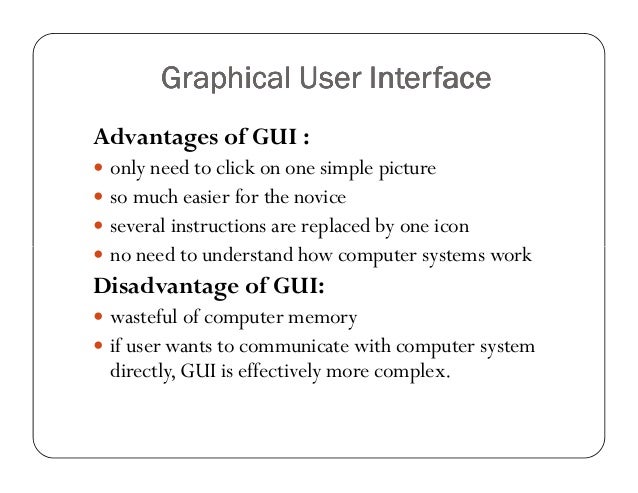 Graphical User Interface

Advantages of GUI :

- only need to click on one simple picture
- so much easier for the novice
- several instructions are replaced by one icon
- no need to understand how computer systems work

Disadvantage of GUI:

- wasteful of computer memory
- if user wants to communicate with computer system directly, GUI is effectively more complex.